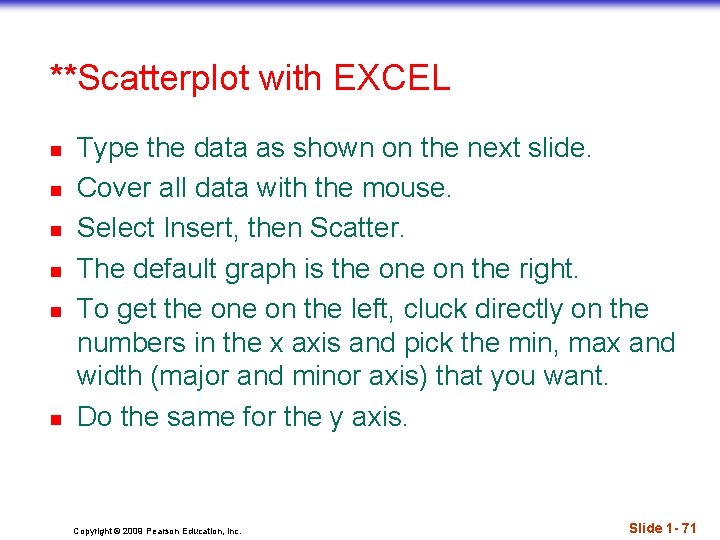 **Scatterplot with EXCEL

- Type the data as shown on the next slide.
- Cover all data with the mouse.
- Select Insert, then Scatter.
- The default graph is the one on the right.
- To get the one on the left, cluck directly on the numbers in the x axis and pick the min, max and width (major and minor axis) that you want.
- Do the same for the y axis.

Copyright © 2009 Pearson Education, Inc.

Slide 1- 71